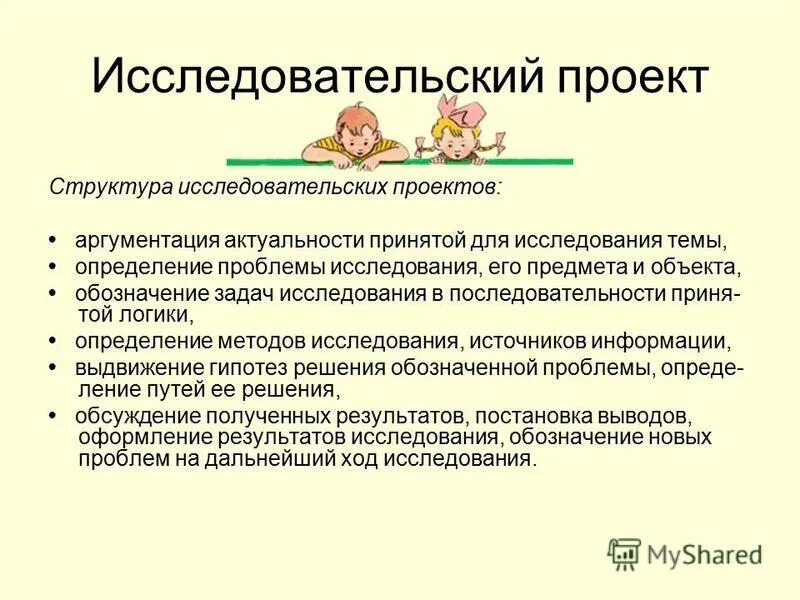 Исследовательский проект

Структура исследовательских проектов:

• аргументация актуальности принятой для исследования темы,
• определение проблемы исследования, его предмета и объекта,
• обозначение задач исследования в последовательности принятой логики,
• определение методов исследования, источников информации,
• выдвижение гипотез решения обозначенной проблемы, определение путей ее решения,
• обсуждение полученных результатов, постановка выводов, оформление результатов исследования, обозначение новых проблем на дальнейший ход исследования.

MyShared